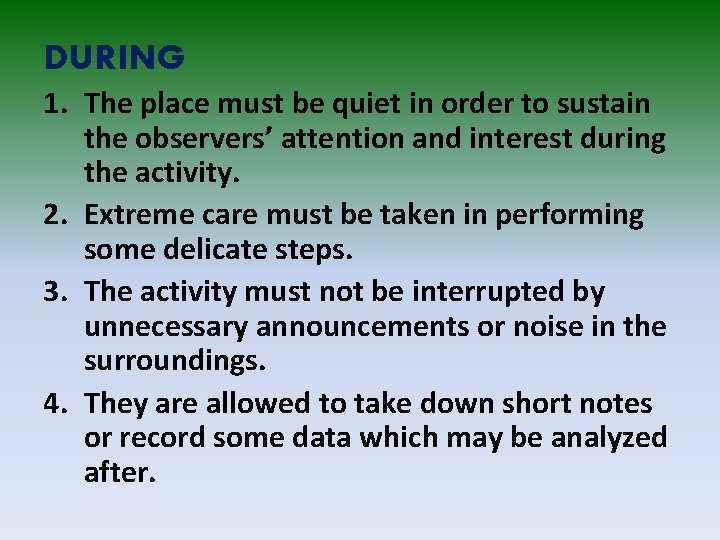 DURING

1. The place must be quiet in order to sustain the observers’ attention and interest during the activity.
2. Extreme care must be taken in performing some delicate steps.
3. The activity must not be interrupted by unnecessary announcements or noise in the surroundings.
4. They are allowed to take down short notes or record some data which may be analyzed after.